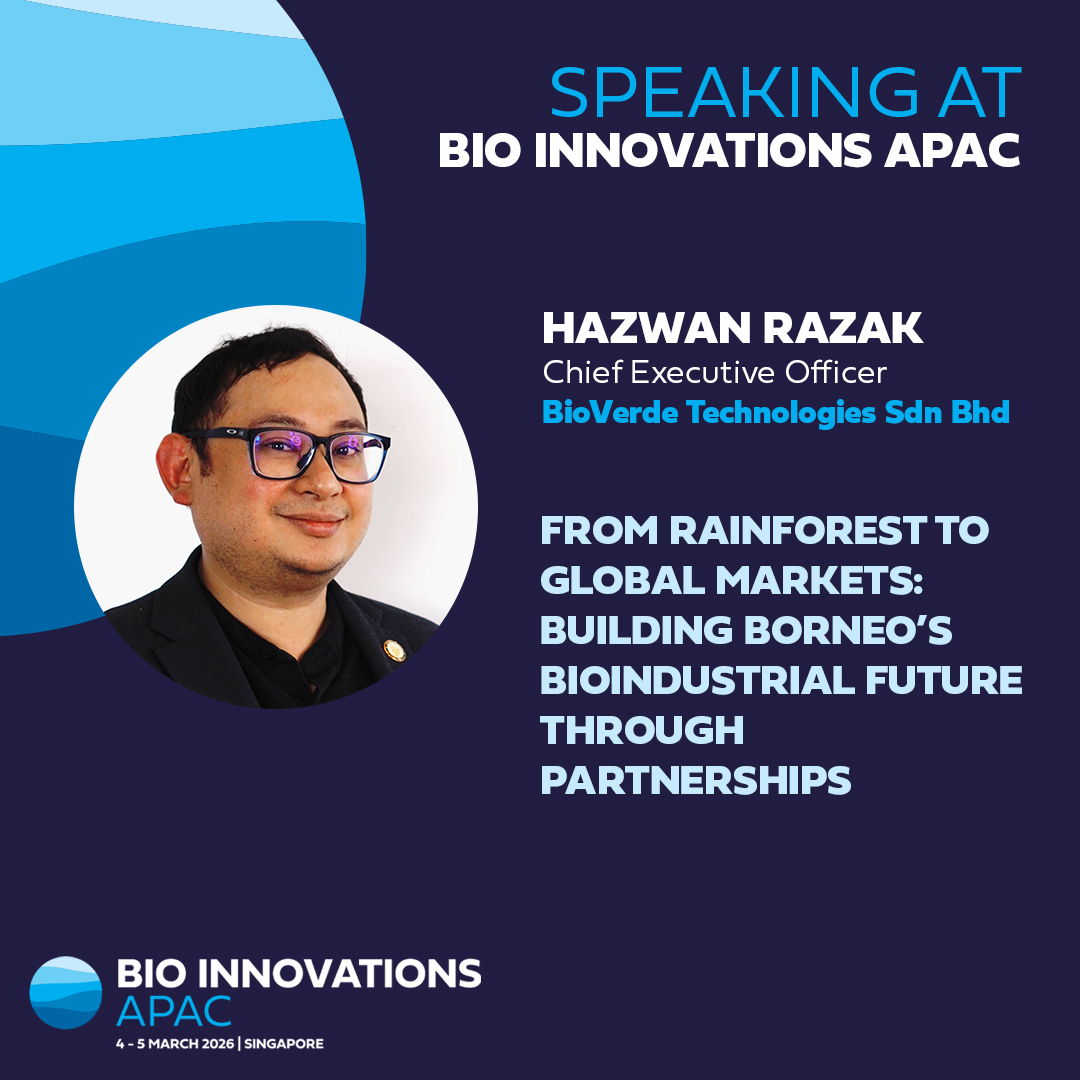 SPEAKING AT
BIO INNOVATIONS APAC

HAZWAN RAZAK
Chief Executive Officer
BioVerde Technologies Sdn Bhd

FROM RAINFOREST TO GLOBAL MARKETS: BUILDING BORNEO'S BIOINDUSTRIAL FUTURE THROUGH PARTNERSHIPS

BIO INNOVATIONS
APAC
4 - 5 MARCH 2026 | SINGAPORE